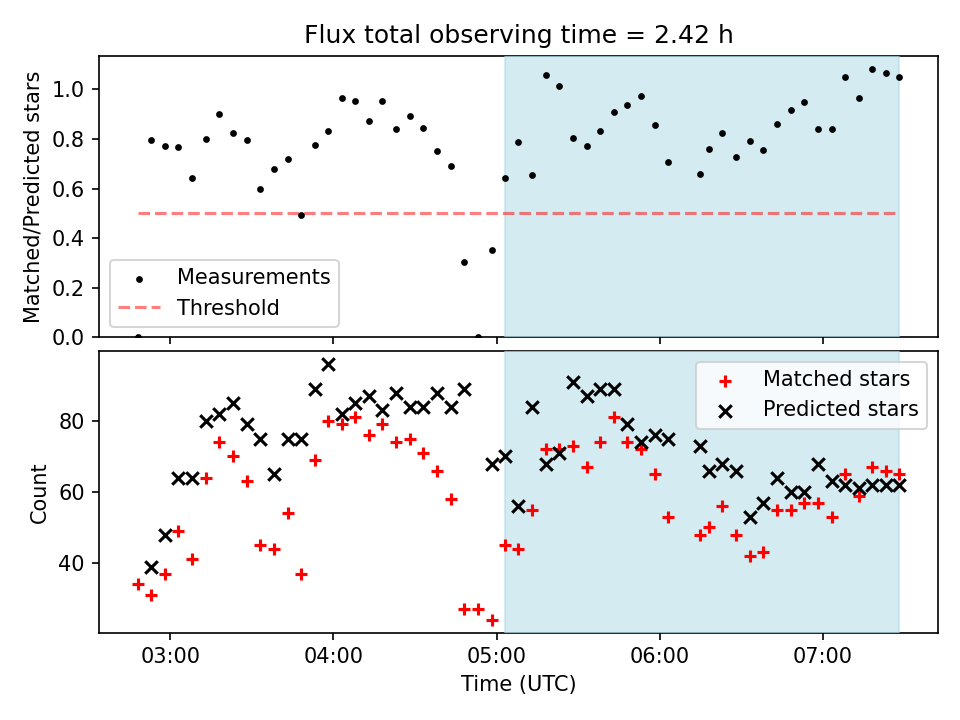 Flux total observing time = 2.42 h

Matched/Predicted stars

1.0
0.8
0.6
0.4
0.2
0.0

Measurements
Threshold

Count

80
60
40

Matched stars
Predicted stars

03:00
04:00
05:00
06:00
07:00

Time (UTC)